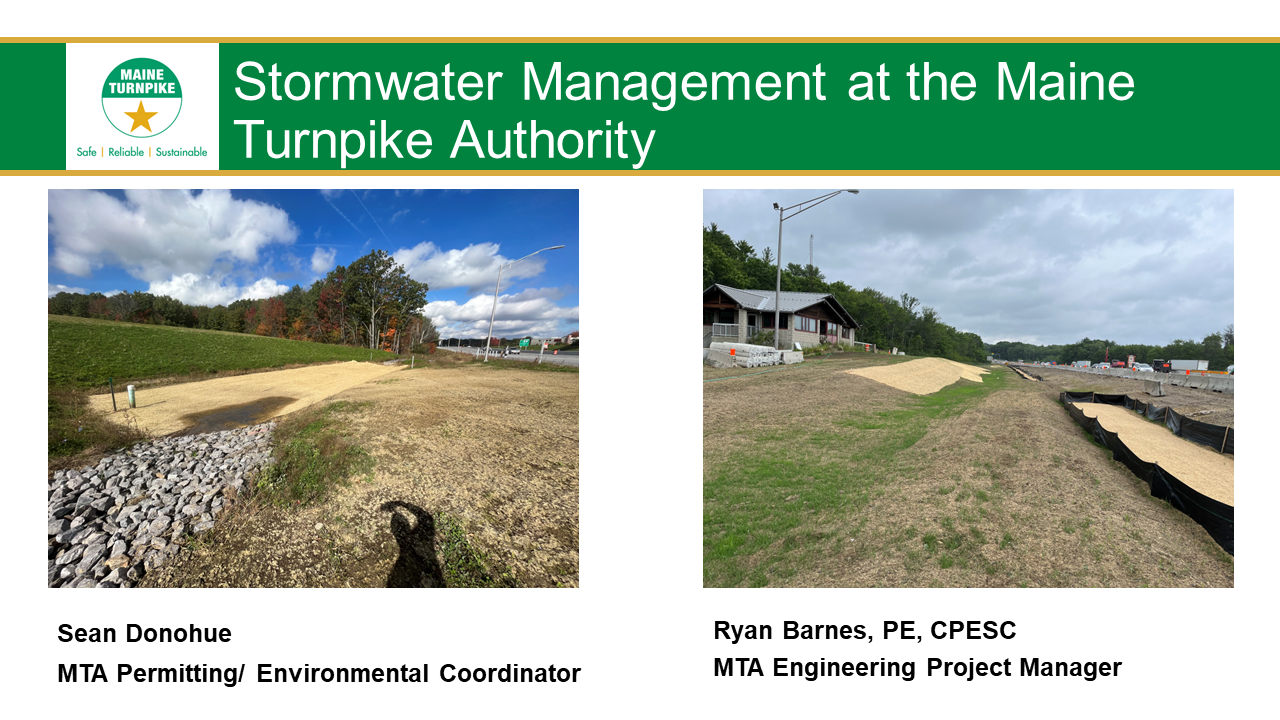 MAINE TURNPIKE

Safe | Reliable | Sustainable

Stormwater Management at the Maine Turnpike Authority

Sean Donohue

MTA Permitting/ Environmental Coordinator

Ryan Barnes, PE, CPESC

MTA Engineering Project Manager